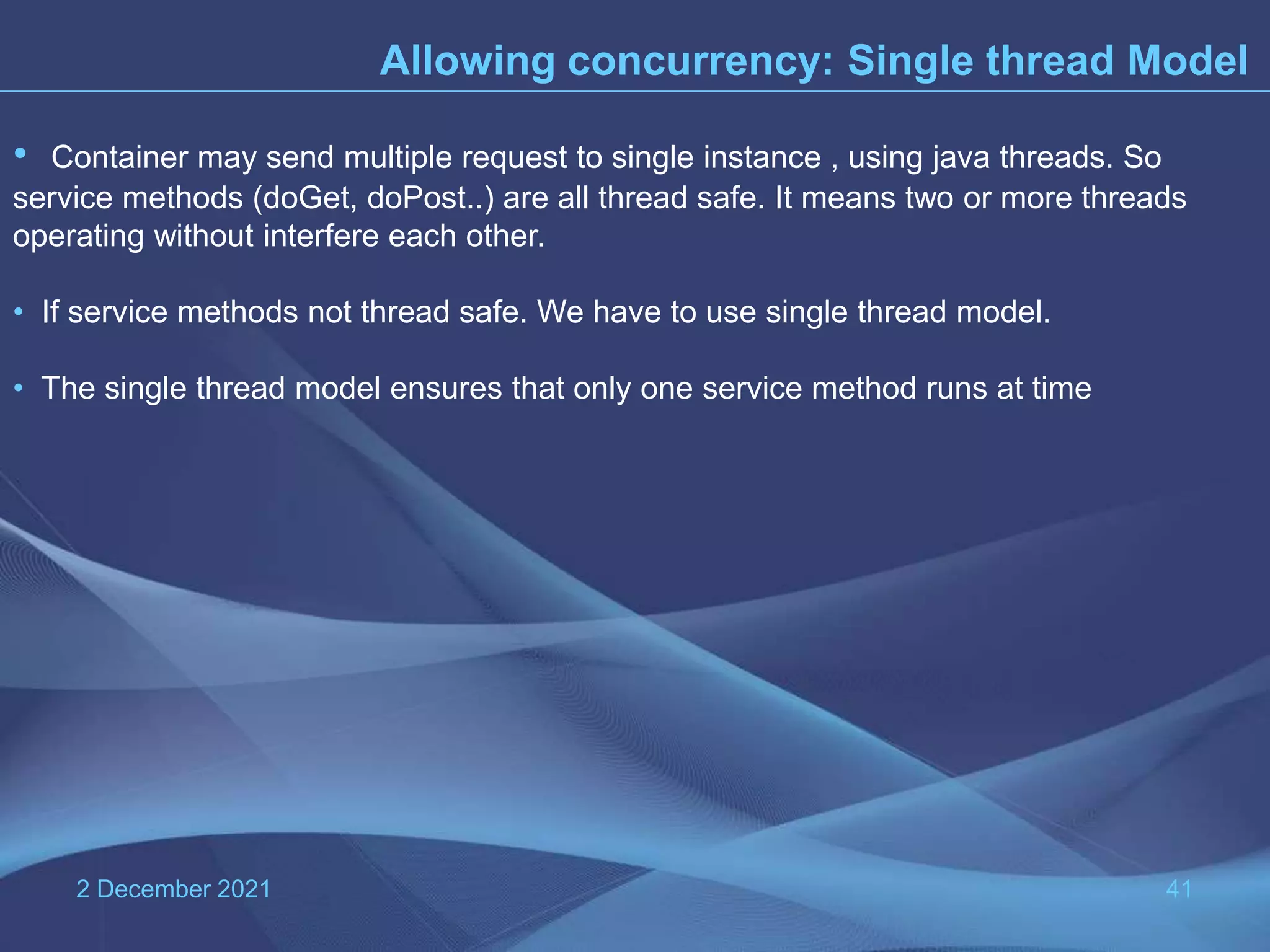 Allowing concurrency: Single thread Model

• Container may send multiple request to single instance , using java threads. So service methods (doGet, doPost..) are all thread safe. It means two or more threads operating without interfere each other.

• If service methods not thread safe. We have to use single thread model.

• The single thread model ensures that only one service method runs at time

2 December 2021

41